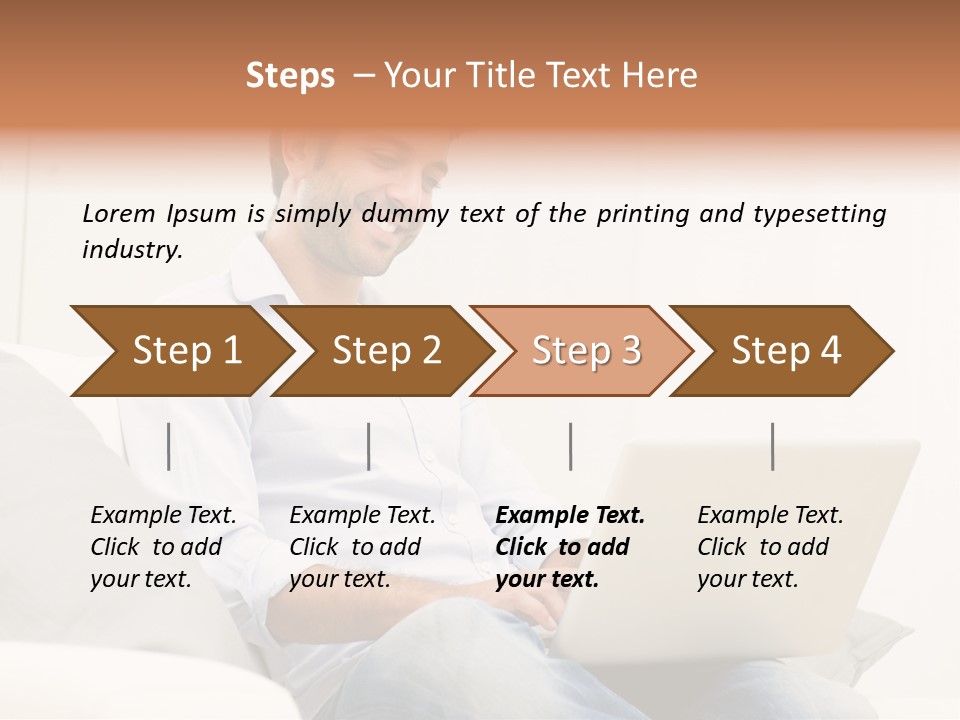 Steps – Your Title Text Here

Lorem Ipsum is simply dummy text of the printing and typesetting industry.

Step 1

Step 2

Step 3

Step 4

Example Text. Click to add your text.

Example Text. Click to add your text.

Example Text. Click to add your text.

Example Text. Click to add your text.